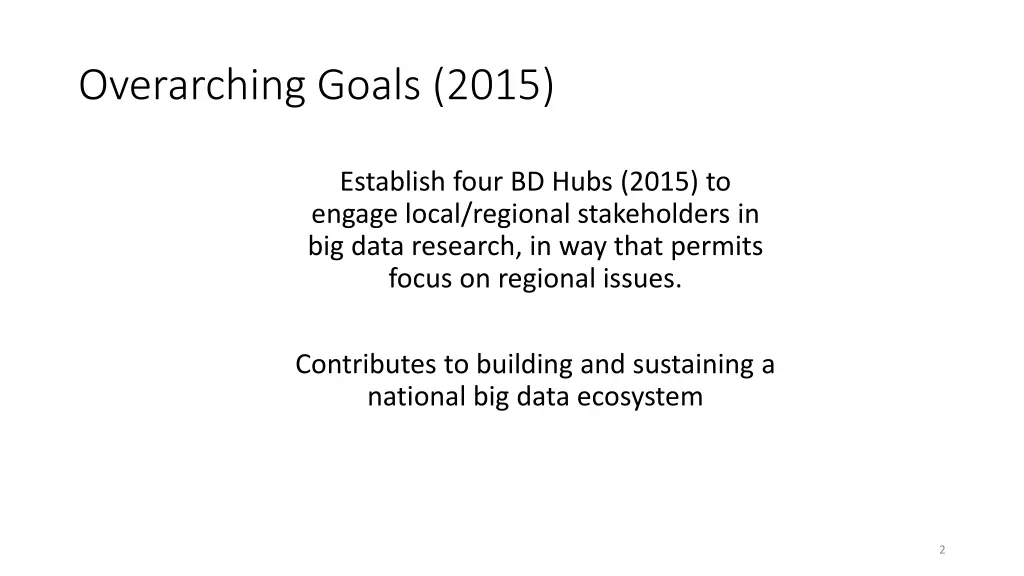 Overarching Goals (2015)

Establish four BD Hubs (2015) to engage local/regional stakeholders in big data research, in way that permits focus on regional issues.

Contributes to building and sustaining a national big data ecosystem

2